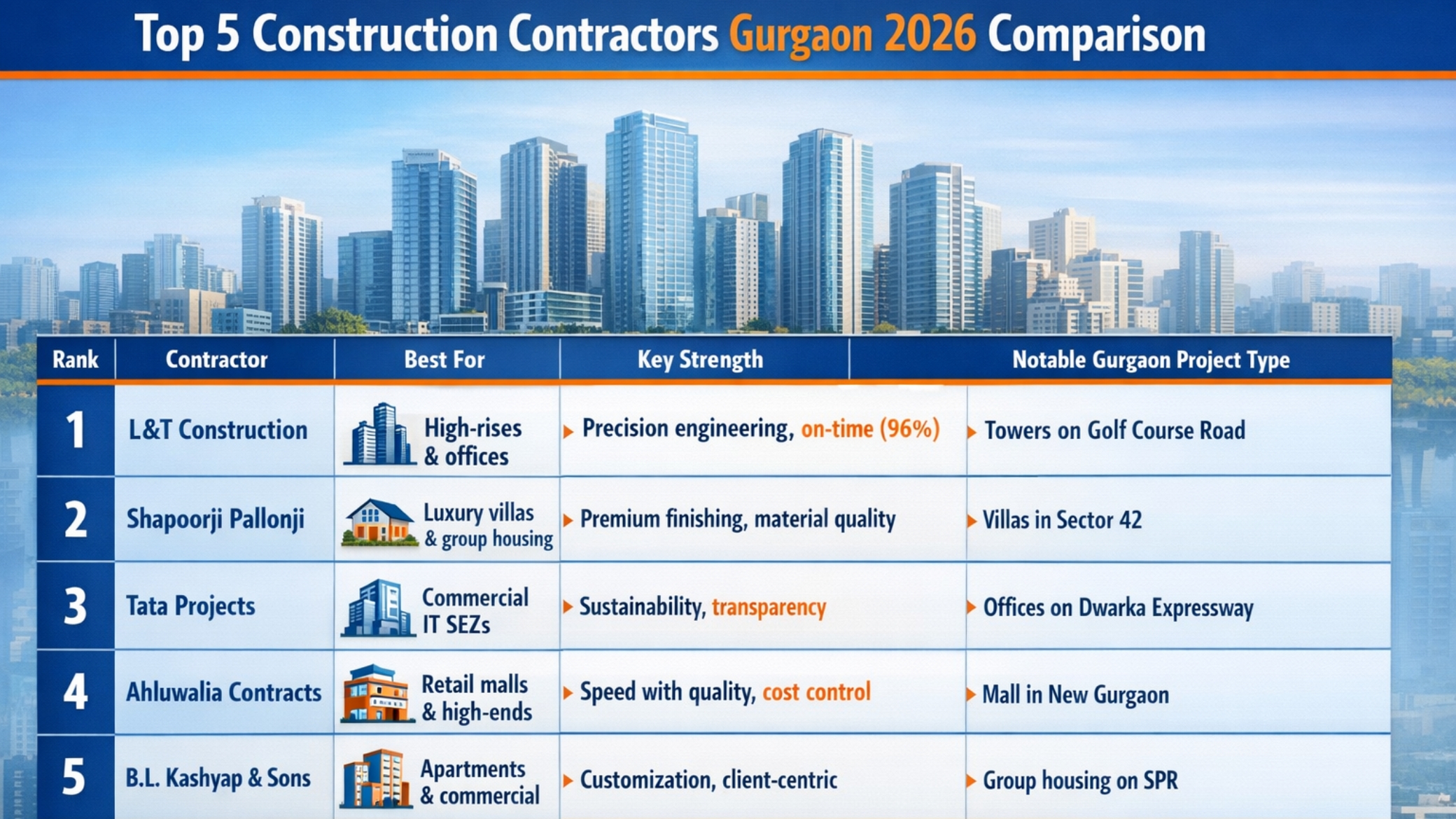 Top 5 Construction Contractors Gurgaon 2026 Comparison

| Rank | Contractor | Best For | Key Strength | Notable Gurgaon Project Type |
|---|---|---|---|---|
| 1 | L&T Construction | High-rises & offices | Precision engineering, on-time (96%) | Towers on Golf Course Road |
| 2 | Shapoorji Pallonji | Luxury villas & group housing | Premium finishing, material quality | Villas in Sector 42 |
| 3 | Tata Projects | Commercial IT SEZs | Sustainability, transparency | Offices on Dwarka Expressway |
| 4 | Ahluwalia Contracts | Retail malls & high-ends | Speed with quality, cost control | Mall in New Gurgaon |
| 5 | B.L. Kashyap & Sons | Apartments & commercial | Customization, client-centric | Group housing on SPR |